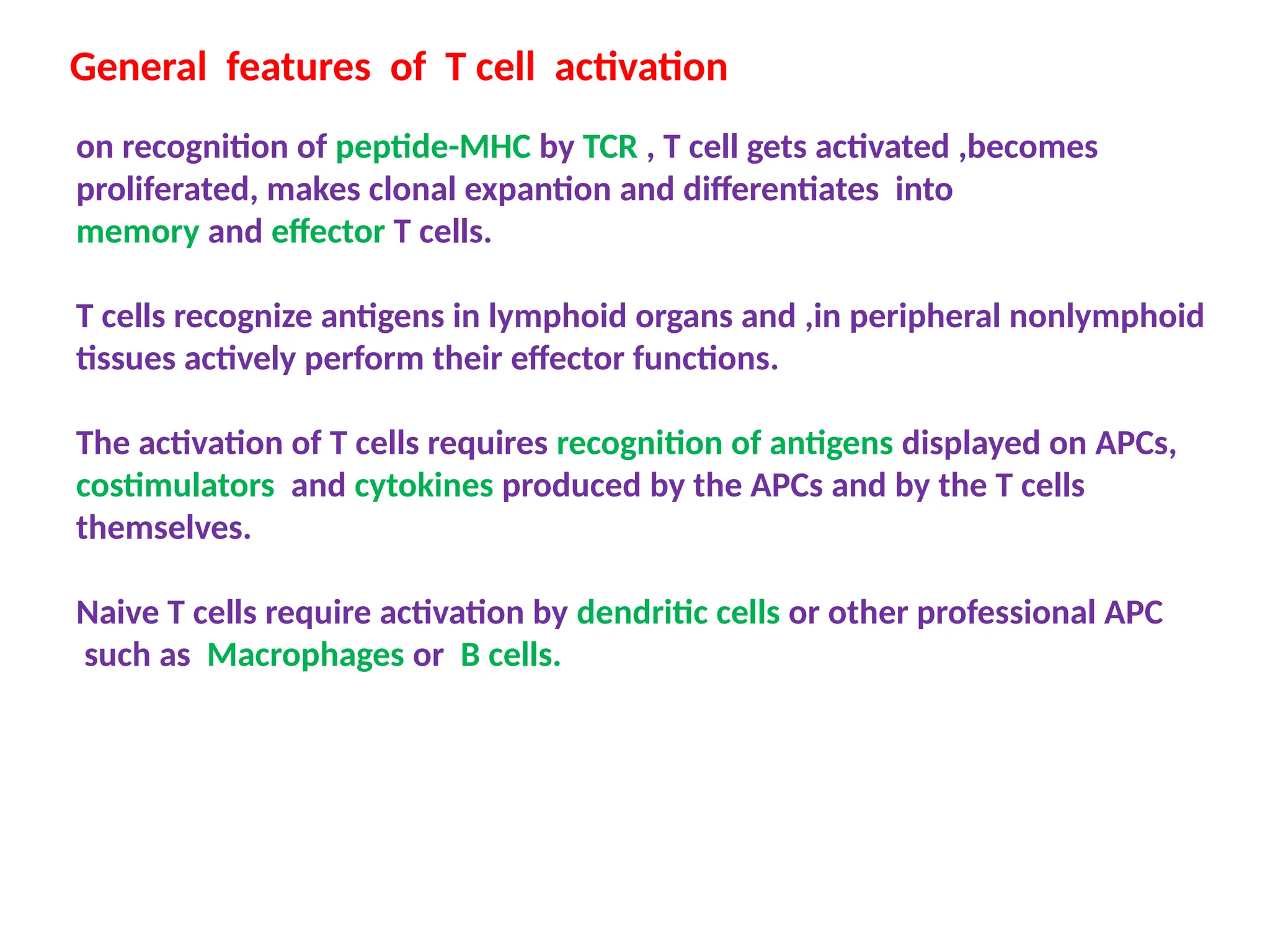 General features of T cell activation

on recognition of peptide-MHC by TCR , T cell gets activated ,becomes proliferated, makes clonal expantion and differentiates into memory and effector T cells.

T cells recognize antigens in lymphoid organs and ,in peripheral nonlymphoid tissues actively perform their effector functions.

The activation of T cells requires recognition of antigens displayed on APCs, costimulators and cytokines produced by the APCs and by the T cells themselves.

Naive T cells require activation by dendritic cells or other professional APC such as Macrophages or B cells.